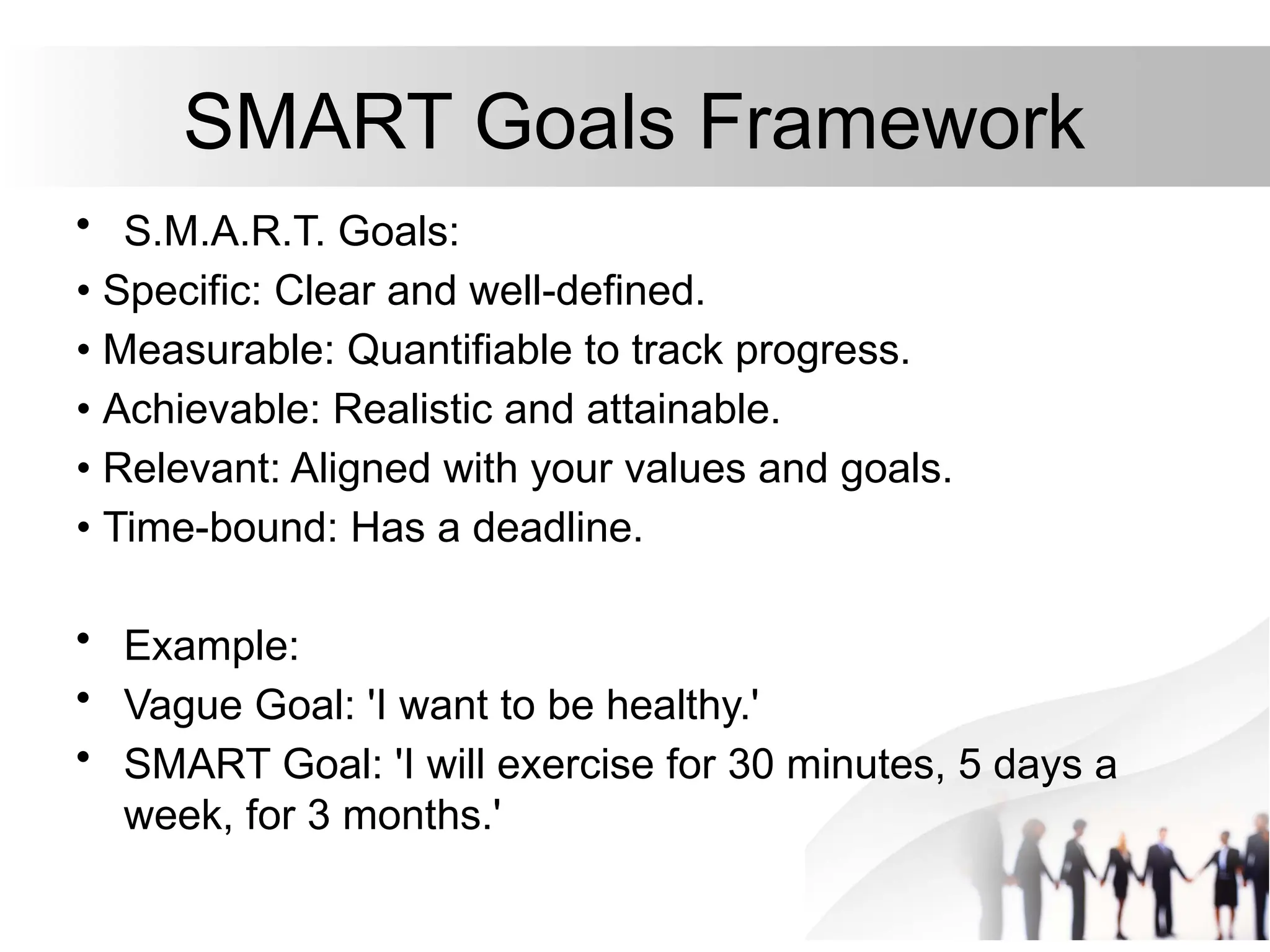 SMART Goals Framework

• S.M.A.R.T. Goals:
• Specific: Clear and well-defined.
• Measurable: Quantifiable to track progress.
• Achievable: Realistic and attainable.
• Relevant: Aligned with your values and goals.
• Time-bound: Has a deadline.

• Example:
• Vague Goal: 'I want to be healthy.'
• SMART Goal: 'I will exercise for 30 minutes, 5 days a week, for 3 months.'